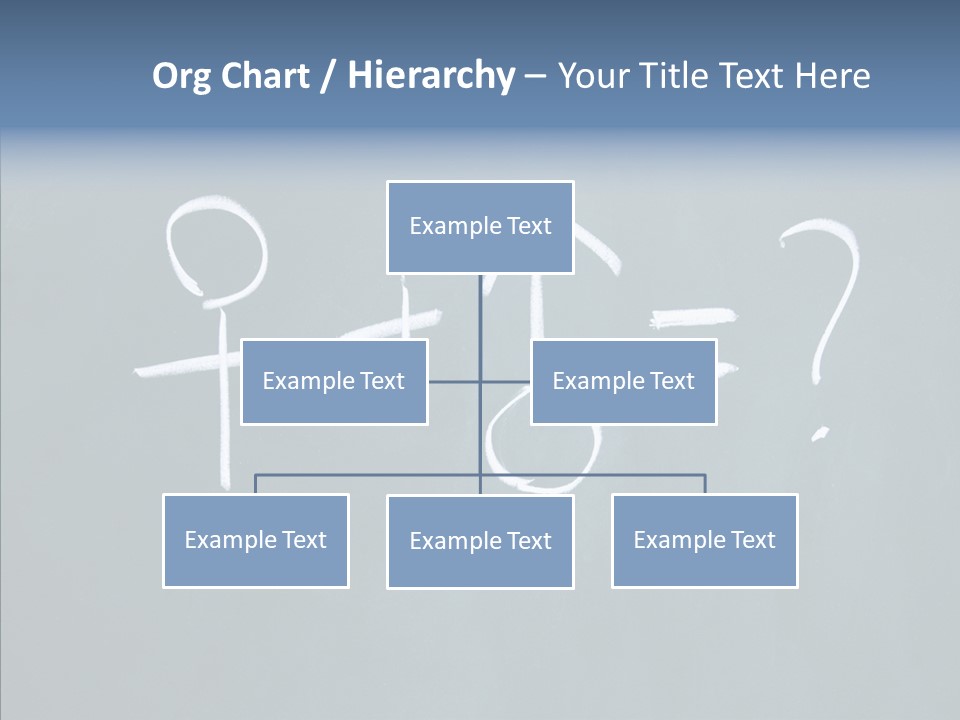 Org Chart / Hierarchy – Your Title Text Here

Example Text

Example Text

Example Text

Example Text

Example Text

Example Text